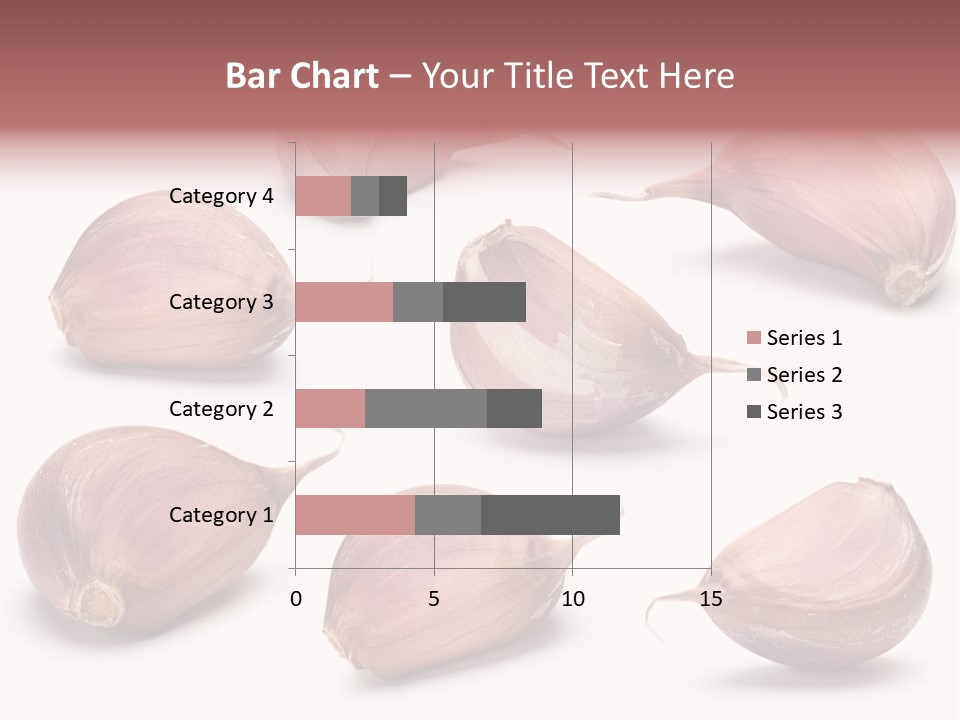 Bar Chart – Your Title Text Here

Category 4
Category 3
Category 2
Category 1

0
5
10
15

Series 1
Series 2
Series 3